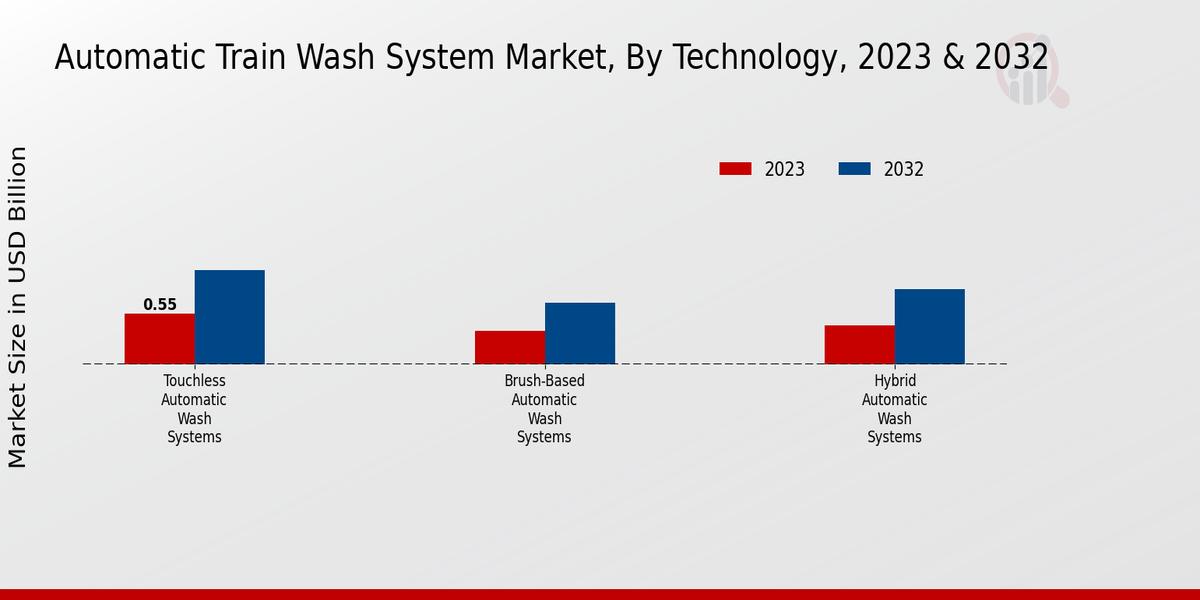 Automatic Train Wash System Market, By Technology, 2023 & 2032

2023
2032

Market Size in USD Billion

0.55

Touchless Automatic Wash Systems

Brush-Based Automatic Wash Systems

Hybrid Automatic Wash Systems